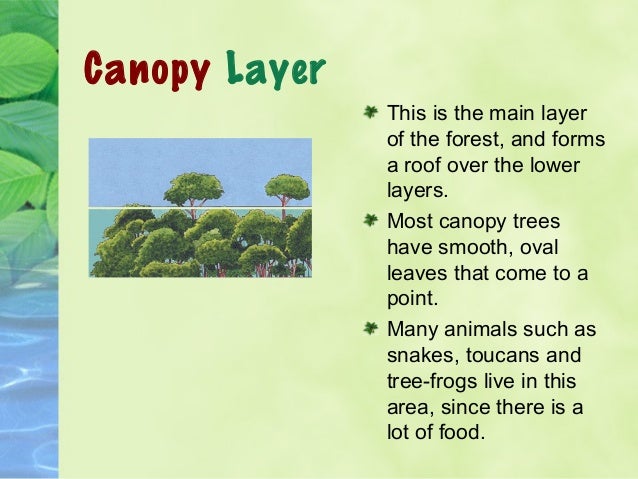 Canopy Layer

This is the main layer of the forest, and forms a roof over the lower layers.

Most canopy trees have smooth, oval leaves that come to a point.

Many animals such as snakes, toucans and tree-frogs live in this area, since there is a lot of food.